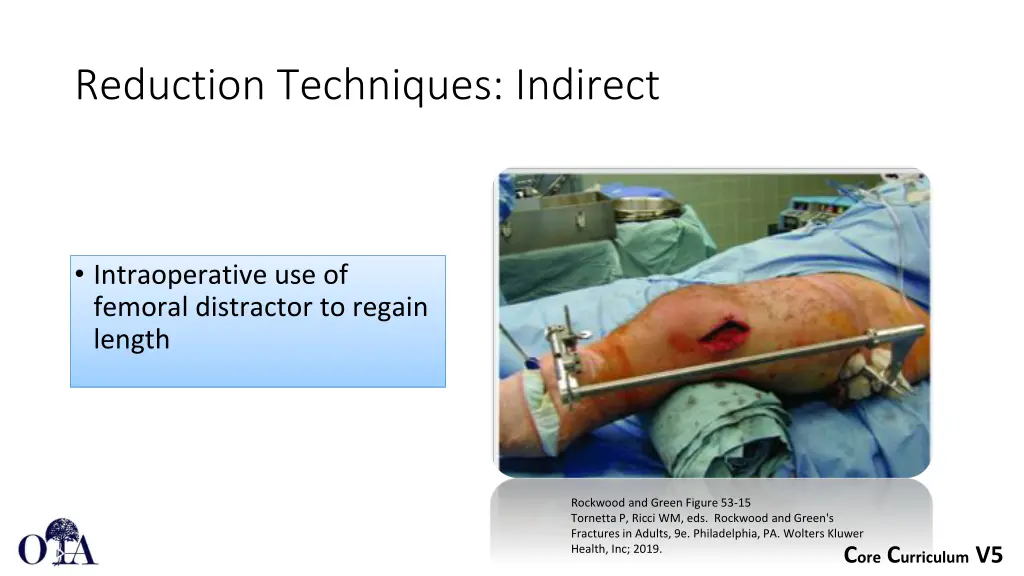 Reduction Techniques: Indirect

• Intraoperative use of femoral distractor to regain length

Rockwood and Green Figure 53-15
Tornetta P, Ricci WM, eds. Rockwood and Green's Fractures in Adults, 9e. Philadelphia, PA. Wolters Kluwer Health, Inc; 2019.

OTA

Core Curriculum V5